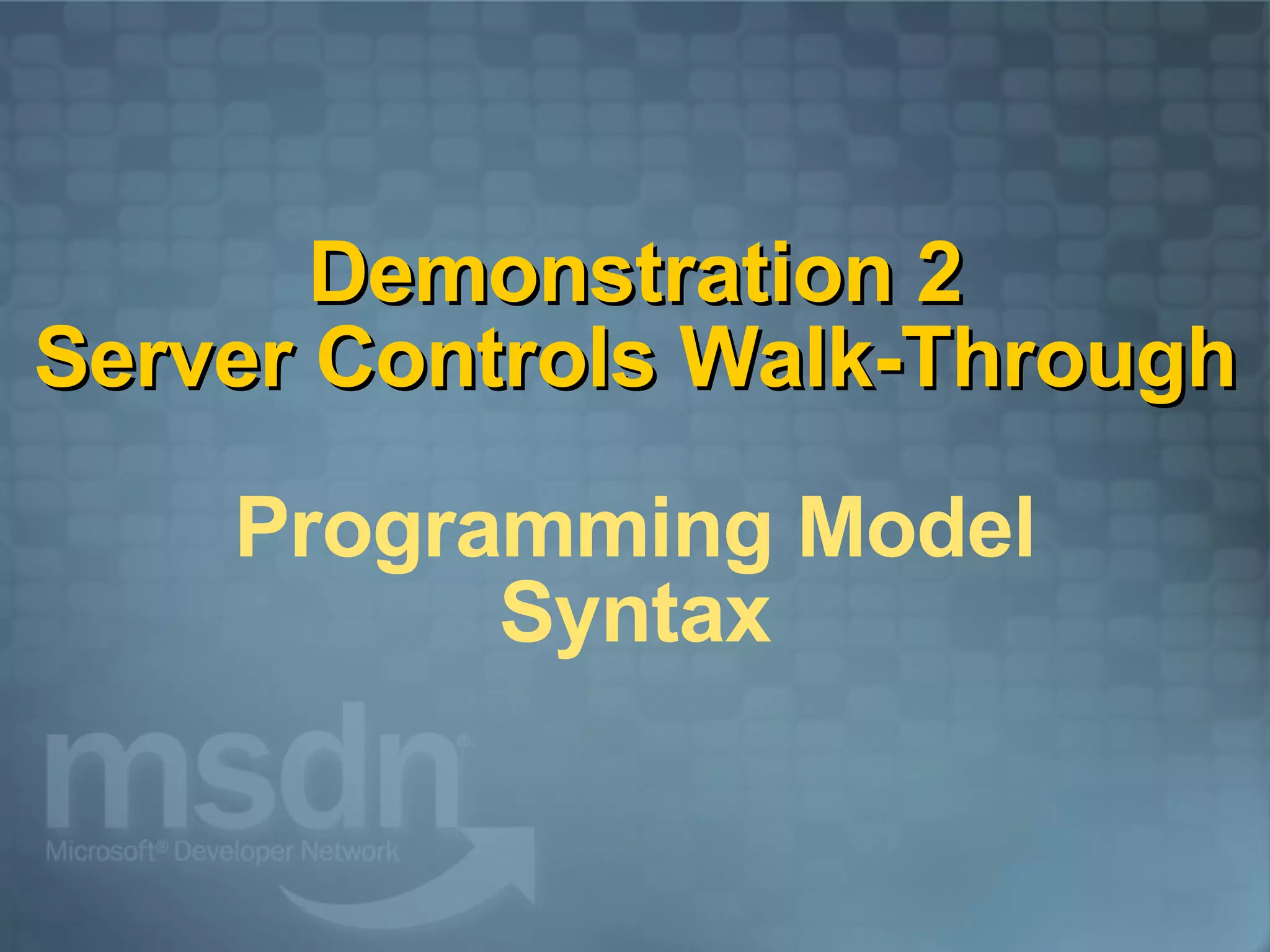 Demonstration 2
Server Controls Walk-Through

Programming Model
Syntax

msdn®
Microsoft® Developer Network